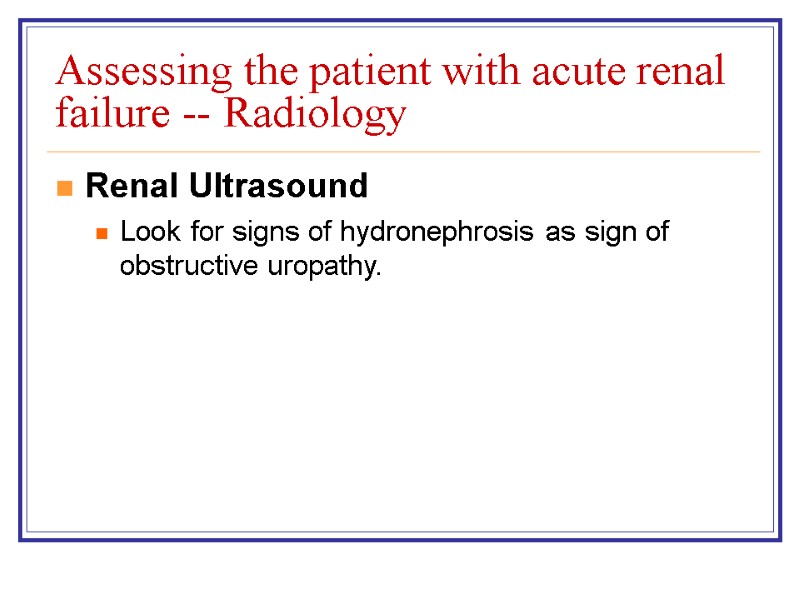 Assessing the patient with acute renal failure -- Radiology

Renal Ultrasound

Look for signs of hydronephrosis as sign of obstructive uropathy.